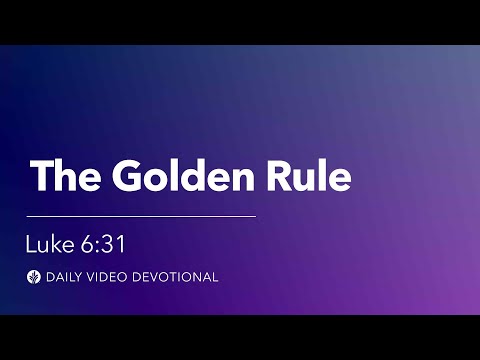 The Golden Rule

Luke 6:31

DAILY VIDEO DEVOTIONAL